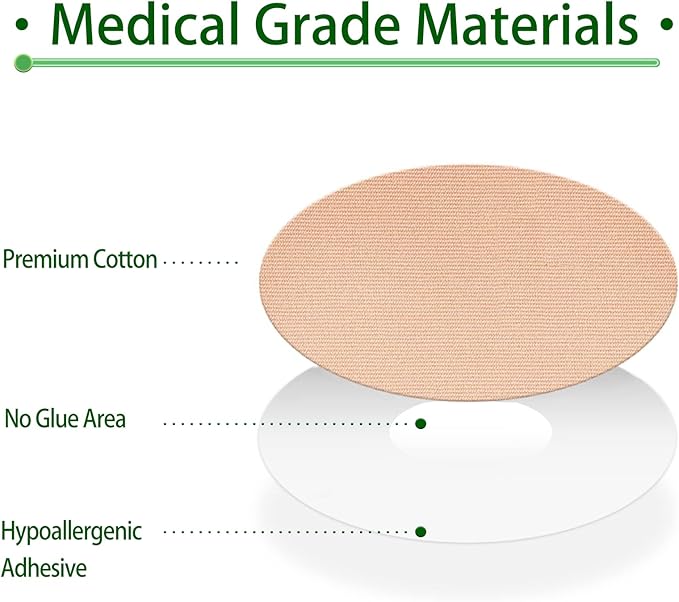 • Medical Grade Materials •

Premium Cotton

No Glue Area

Hypoallergenic Adhesive